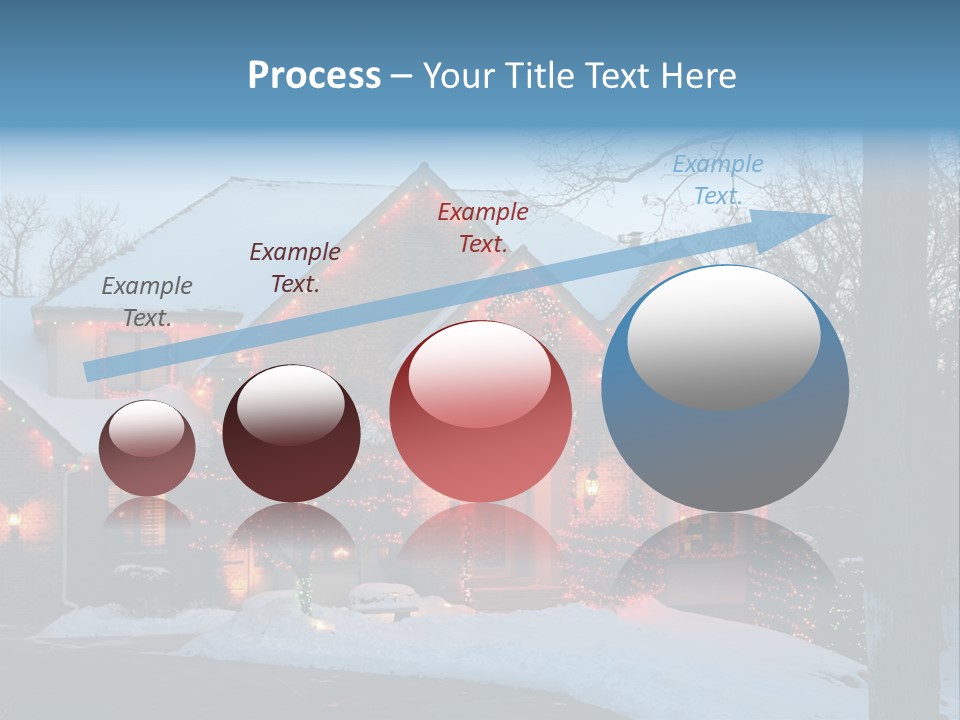 Process – Your Title Text Here

Example Text.

Example Text.

Example Text.

Example Text.